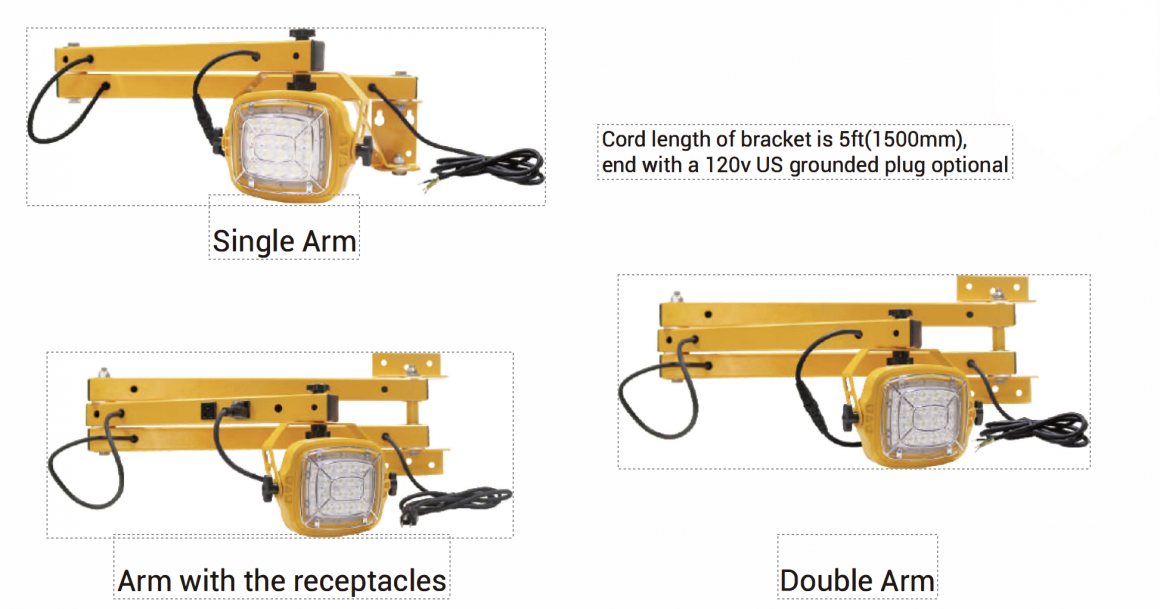 Cord length of bracket is 5ft(1500mm), end with a 120v US grounded plug optional

Single Arm

Arm with the receptacles

Double Arm